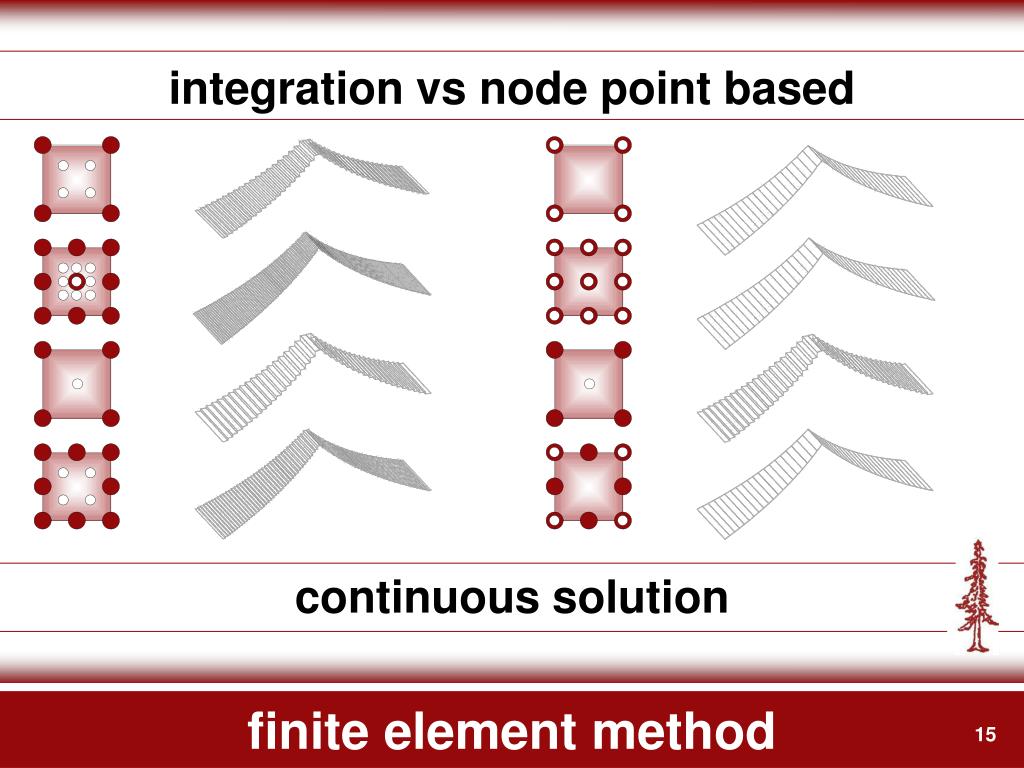 integration vs node point based

continuous solution

finite element method

15